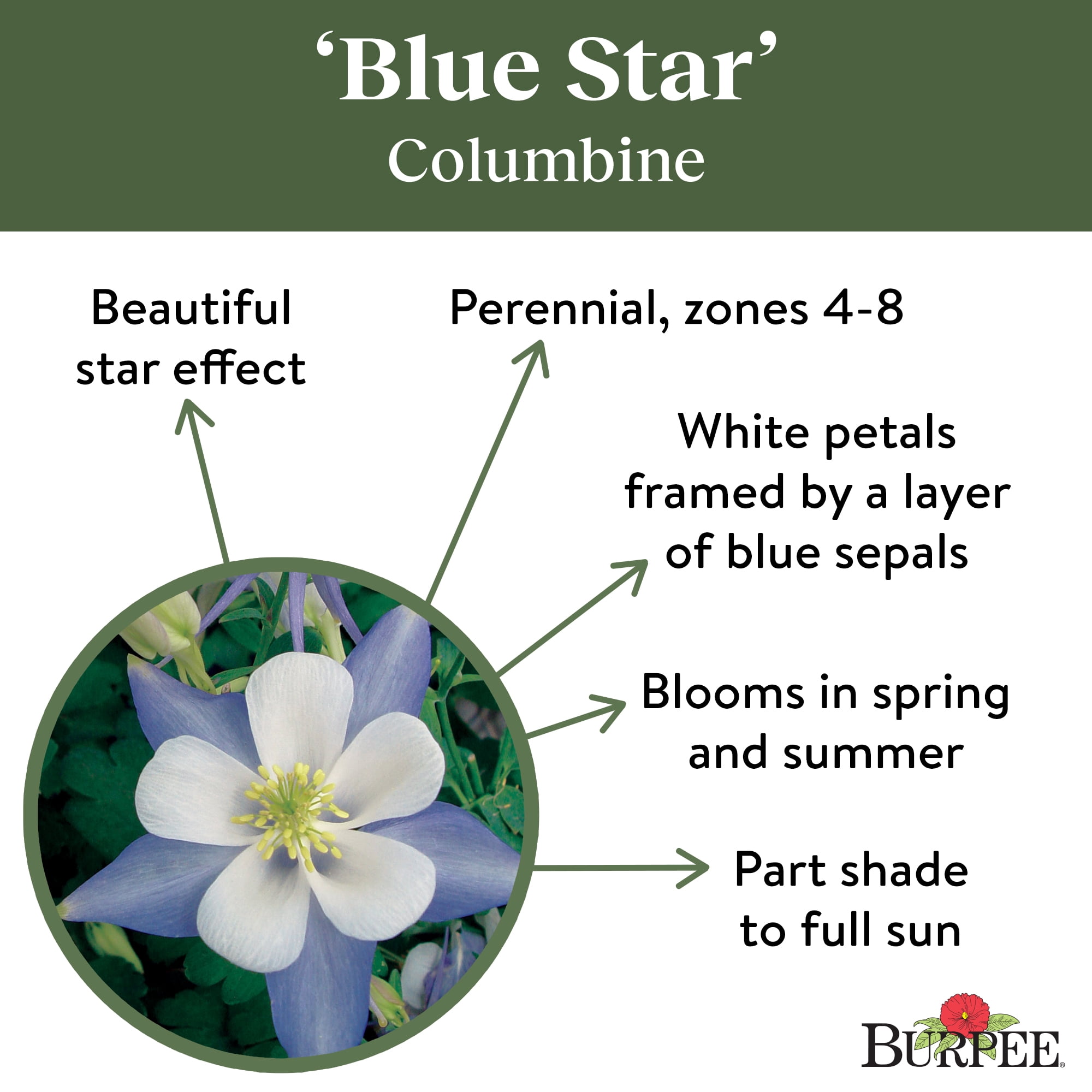 ‘Blue Star’
Columbine

Beautiful star effect

Perennial, zones 4-8

White petals framed by a layer of blue sepals

Blooms in spring and summer

Part shade to full sun

BURPEE®